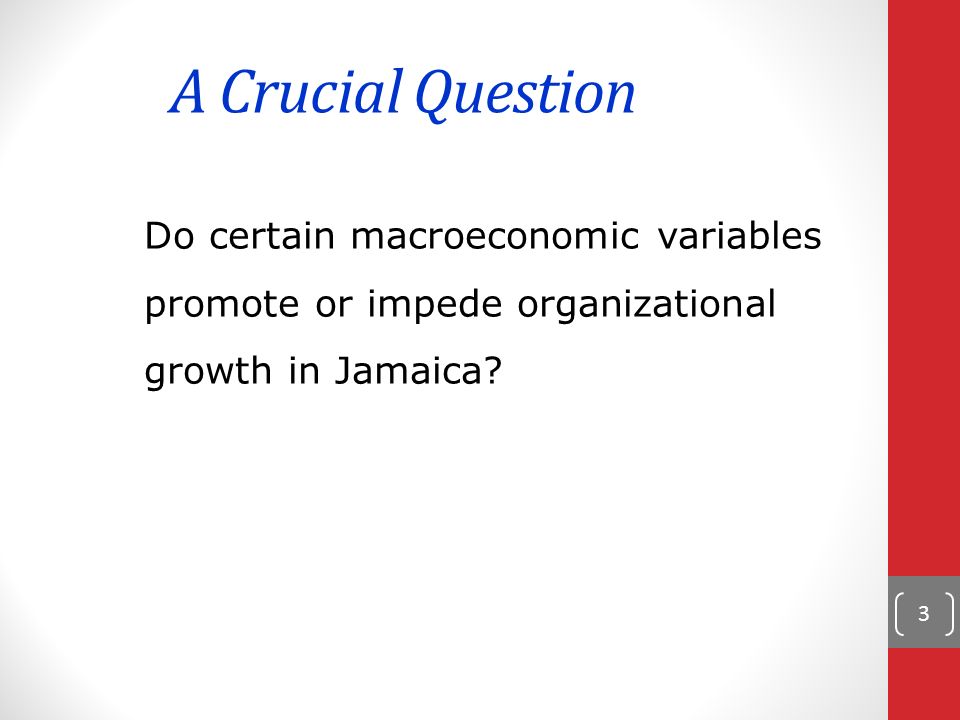 A Crucial Question

Do certain macroeconomic variables promote or impede organizational growth in Jamaica?

3